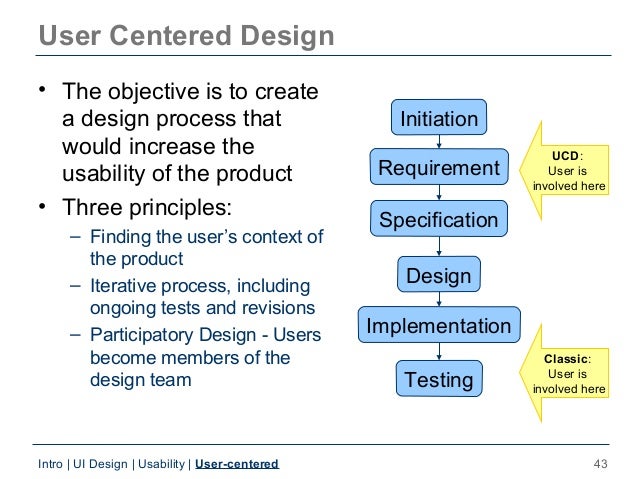 User Centered Design

• The objective is to create a design process that would increase the usability of the product

• Three principles:
– Finding the user's context of the product
– Iterative process, including ongoing tests and revisions
– Participatory Design - Users become members of the design team

Initiation
Requirement
Specification
Design
Implementation
Testing

UCD: User is involved here

Classic: User is involved here

Intro | UI Design | Usability | User-centered

43